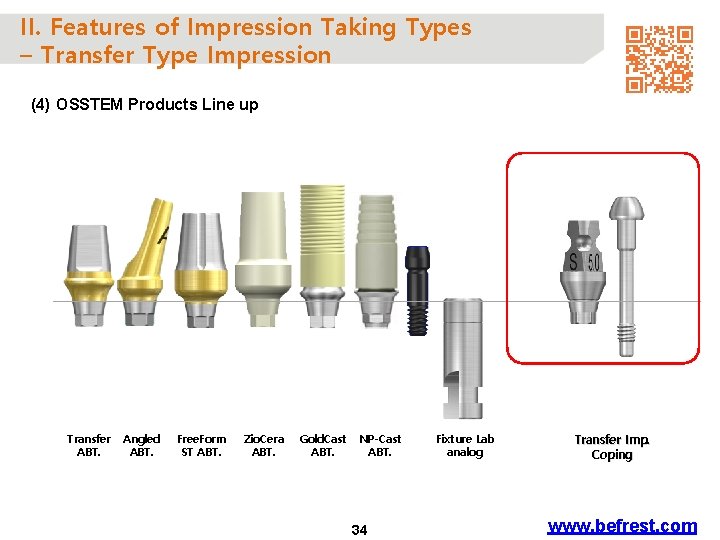 II. Features of Impression Taking Types
– Transfer Type Impression

(4) OSSTEM Products Line up

S 5.0

Transfer ABT.

Angled ABT.

FreeForm ST ABT.

ZioCera ABT.

GoldCast ABT.

NP-Cast ABT.

Fixture Lab analog

Transfer Imp. Coping

34

www.befrest.com